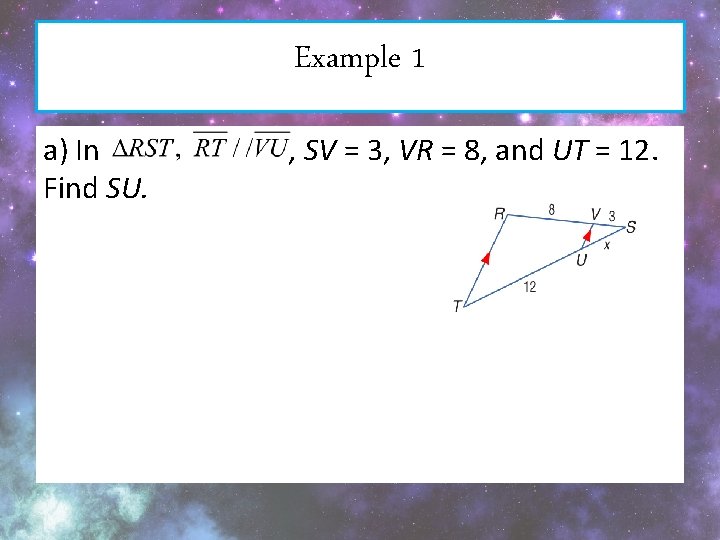 Example 1

a) In $\Delta RST$, $\overline{RT} // \overline{VU}$, $SV = 3$, $VR = 8$, and $UT = 12$. Find $SU$.

R 8 V 3 S x U 12 T